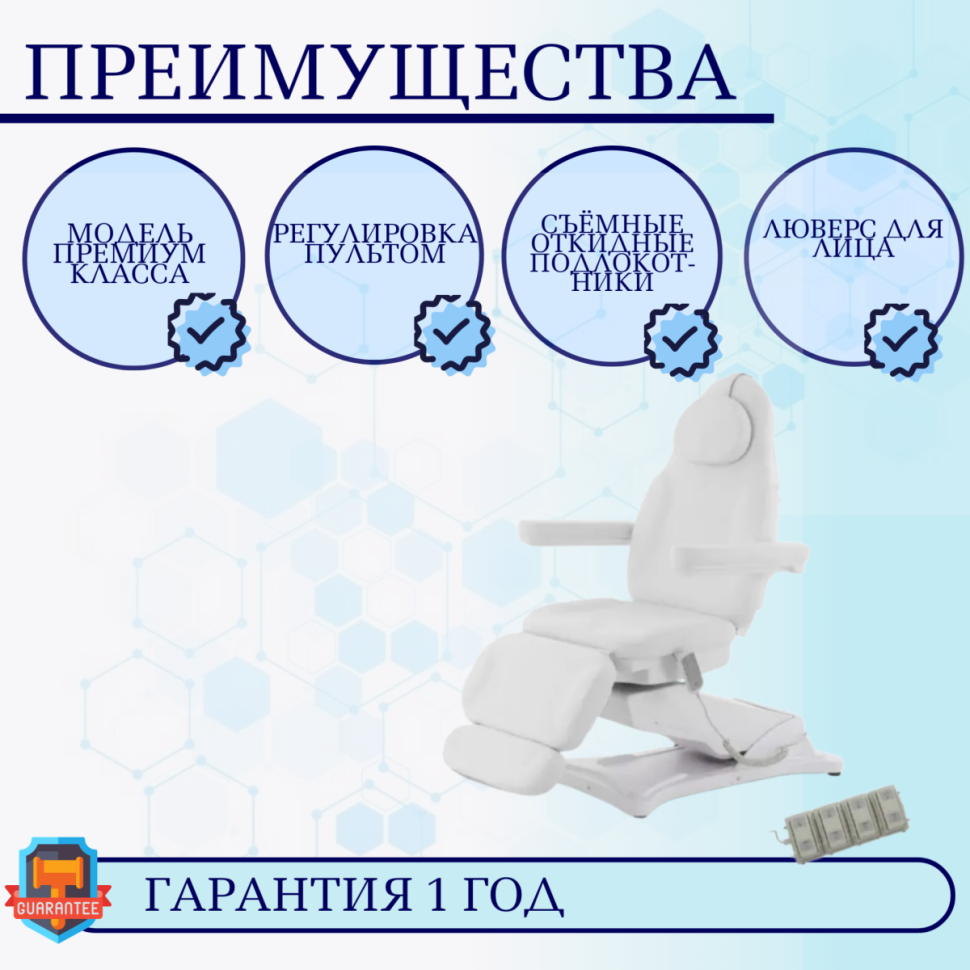 ПРЕИМУЩЕСТВА

МОДЕЛЬ ПРЕМИУМ КЛАССА

РЕГУЛИРОВКА ПУЛЬТОМ

СЪЁМНЫЕ ОТКИДНЫЕ ПОДЛОКОТНИКИ

ЛЮВЕРС ДЛЯ ЛИЦА

GUARANTEE

ГАРАНТИЯ 1 ГОД